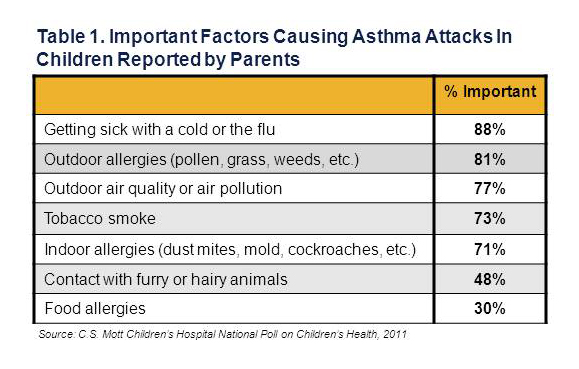 Table 1. Important Factors Causing Asthma Attacks In Children Reported by Parents

| | % Important |
|---|---|
| Getting sick with a cold or the flu | 88% |
| Outdoor allergies (pollen, grass, weeds, etc.) | 81% |
| Outdoor air quality or air pollution | 77% |
| Tobacco smoke | 73% |
| Indoor allergies (dust mites, mold, cockroaches, etc.) | 71% |
| Contact with furry or hairy animals | 48% |
| Food allergies | 30% |

Source: C.S. Mott Children's Hospital National Poll on Children's Health, 2011